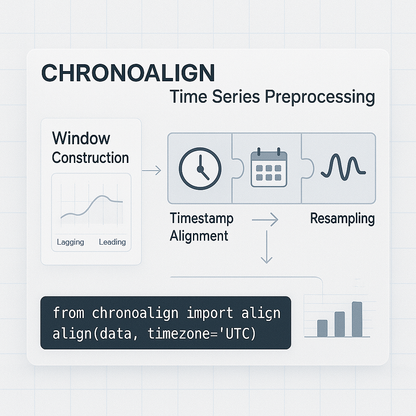 CHRONOALIGN

Time Series Preprocessing

Window Construction

Lagging Leading

Timestamp Alignment

Resampling

from chronoalign import align
align(data, timezone='UTC)